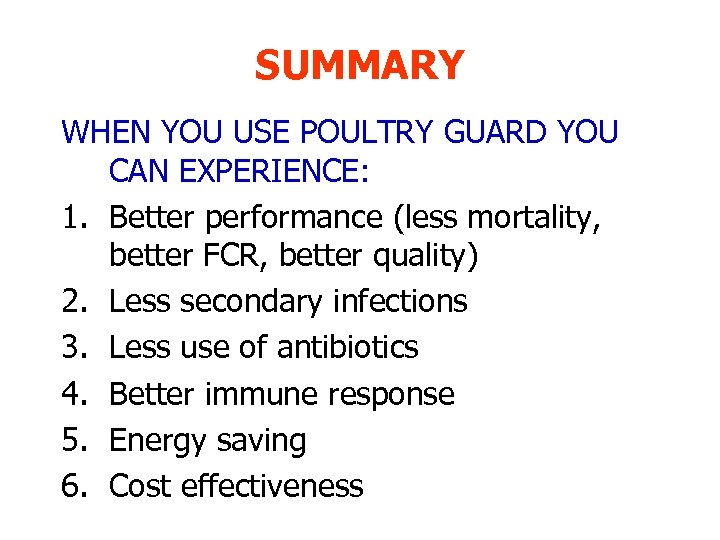 SUMMARY

WHEN YOU USE POULTRY GUARD YOU CAN EXPERIENCE:

1. Better performance (less mortality, better FCR, better quality)
2. Less secondary infections
3. Less use of antibiotics
4. Better immune response
5. Energy saving
6. Cost effectiveness